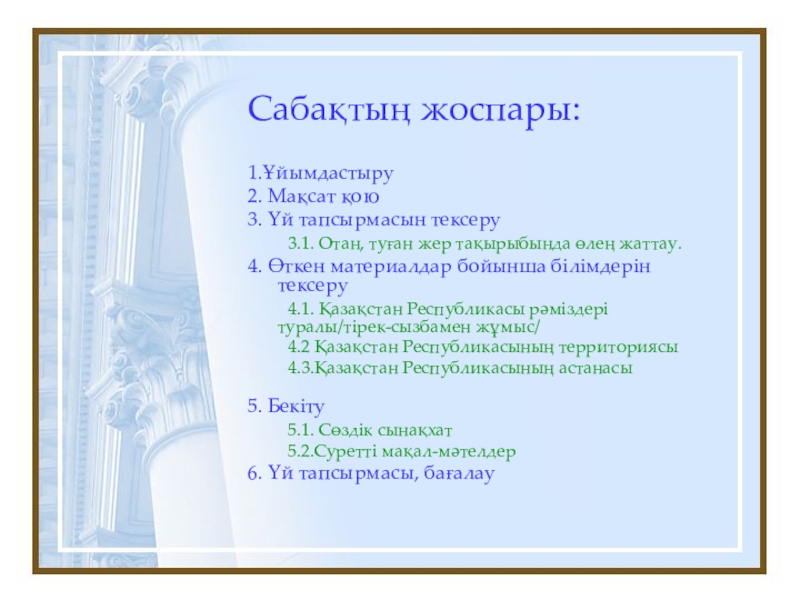 Сабақтың жоспары:

1.Ұйымдастыру
2. Мақсат қою
3. Үй тапсырмасын тексеру
3.1. Отан, туған жер тақырыбында өлең жаттау.
4. Өткен материалдар бойынша білімдерін тексеру
4.1. Қазақстан Республикасы рәміздері туралы/тірек-сызбамен жұмыс/
4.2 Қазақстан Республикасының территориясы
4.3.Қазақстан Республикасының астанасы

5. Бекіту
5.1. Сөздік сынақхат
5.2.Суретті мақал-мәтелдер
6. Үй тапсырмасы, бағалау